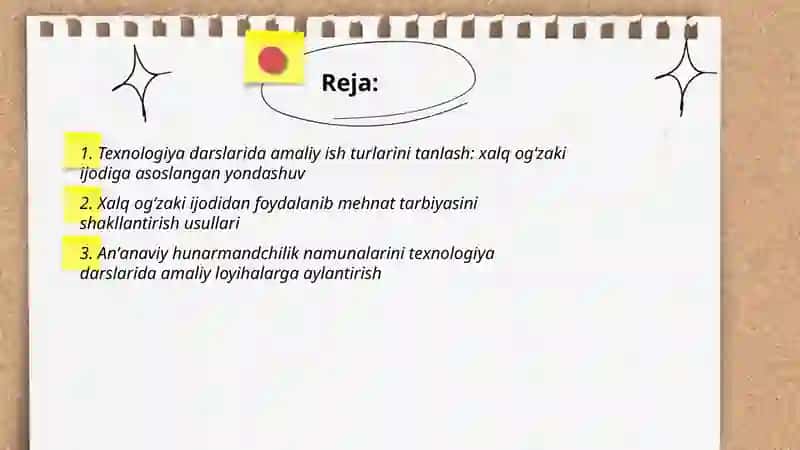 Reja:

1. Texnologiya darslarida amaliy ish turlarini tanlash: xalq og'zaki ijodiga asoslangan yondashuv

2. Xalq og'zaki ijodidan foydalanib mehnat tarbiyasini shakllantirish usullari

3. An'anaviy hunarmandchilik namunalarini texnologiya darslarida amaliy loyihalarga aylantirish